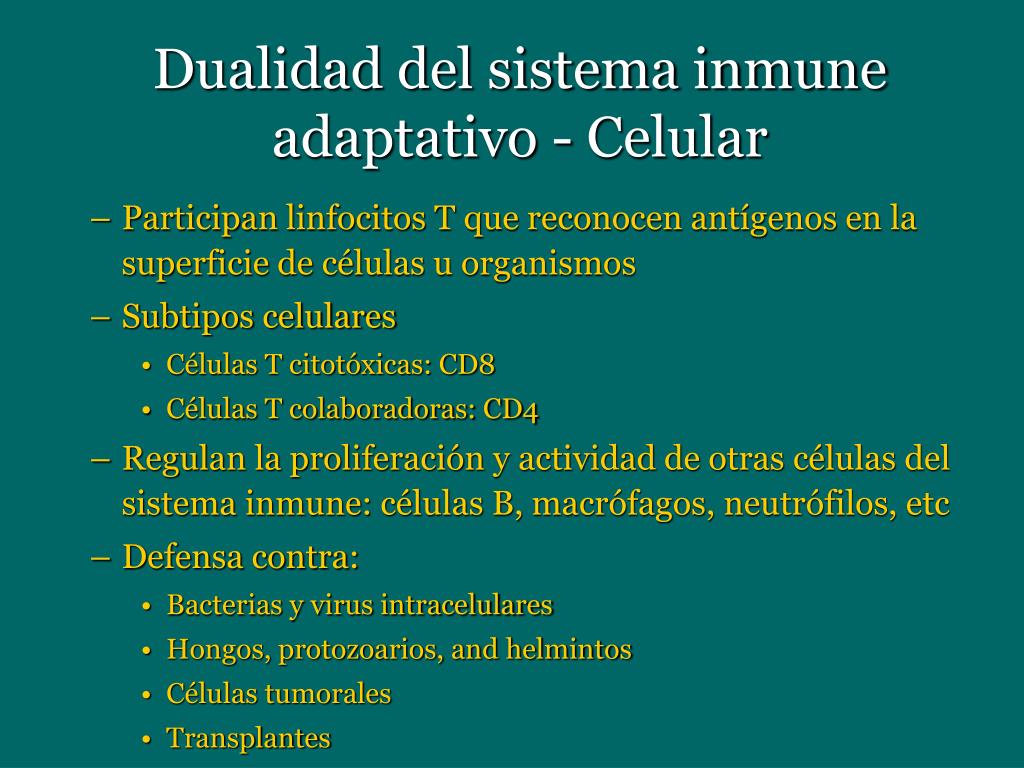 Dualidad del sistema inmune adaptativo - Celular

– Participan linfocitos T que reconocen antígenos en la superficie de células u organismos
– Subtipos celulares
• Células T citotóxicas: CD8
• Células T colaboradoras: CD4
– Regulan la proliferación y actividad de otras células del sistema inmune: células B, macrófagos, neutrófilos, etc
– Defensa contra:
• Bacterias y virus intracelulares
• Hongos, protozoarios, and helmintos
• Células tumorales
• Transplantes